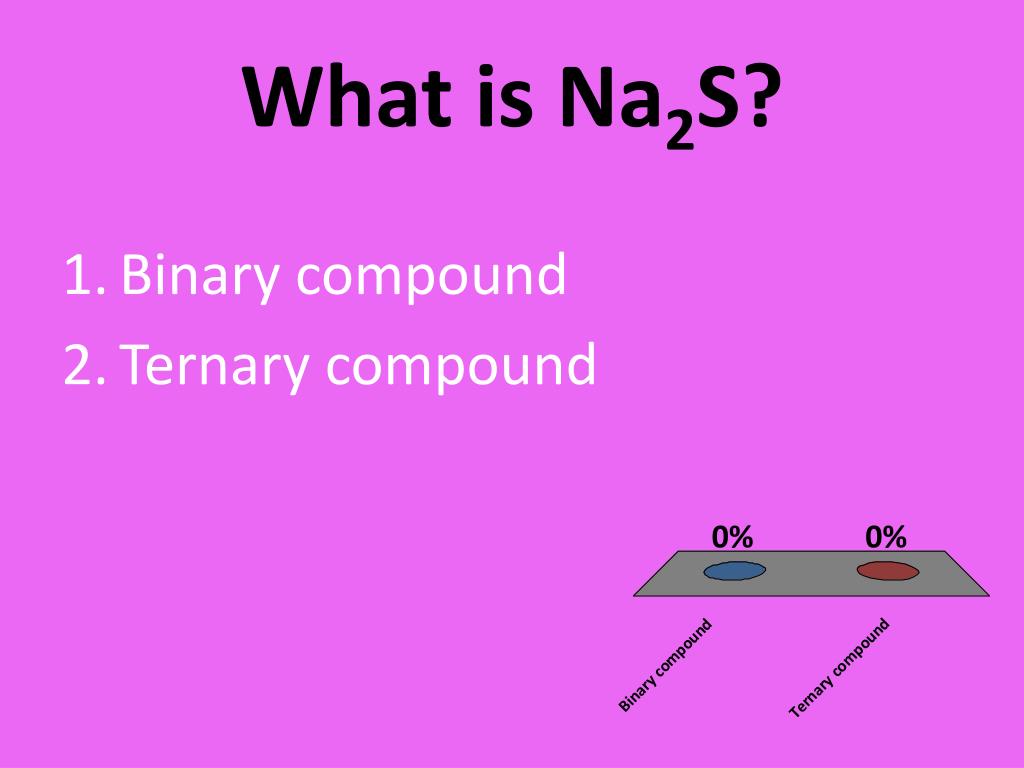 What is $Na_2S$?

1. Binary compound
2. Ternary compound

0%
0%
Binary compound
Ternary compound